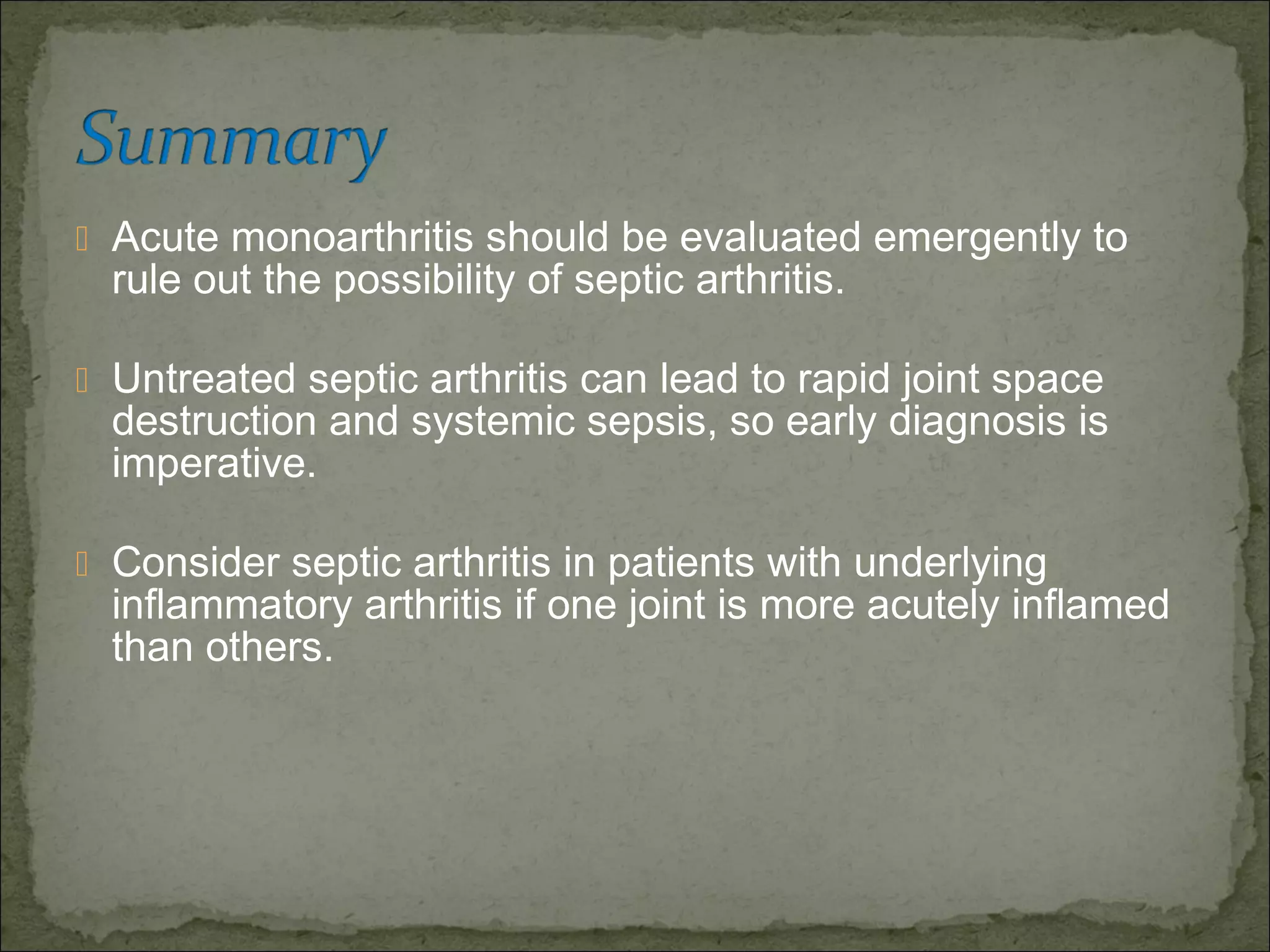 Summary

Acute monoarthritis should be evaluated emergently to rule out the possibility of septic arthritis.

Untreated septic arthritis can lead to rapid joint space destruction and systemic sepsis, so early diagnosis is imperative.

Consider septic arthritis in patients with underlying inflammatory arthritis if one joint is more acutely inflamed than others.